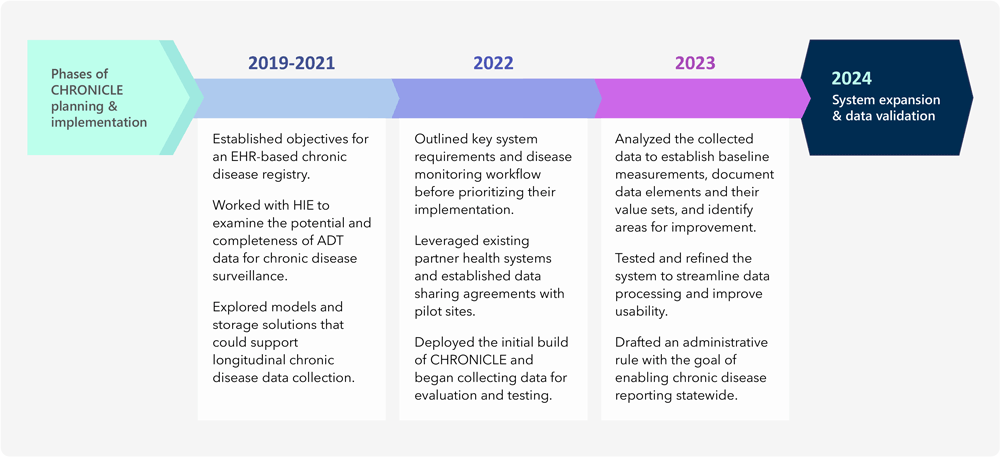 Phases of CHRONICLE planning & implementation

2019-2021

Established objectives for an EHR-based chronic disease registry.

Worked with HIE to examine the potential and completeness of ADT data for chronic disease surveillance.

Explored models and storage solutions that could support longitudinal chronic disease data collection.

2022

Outlined key system requirements and disease monitoring workflow before prioritizing their implementation.

Leveraged existing partner health systems and established data sharing agreements with pilot sites.

Deployed the initial build of CHRONICLE and began collecting data for evaluation and testing.

2023

Analyzed the collected data to establish baseline measurements, document data elements and their value sets, and identify areas for improvement.

Tested and refined the system to streamline data processing and improve usability.

Drafted an administrative rule with the goal of enabling chronic disease reporting statewide.

2024

System expansion & data validation